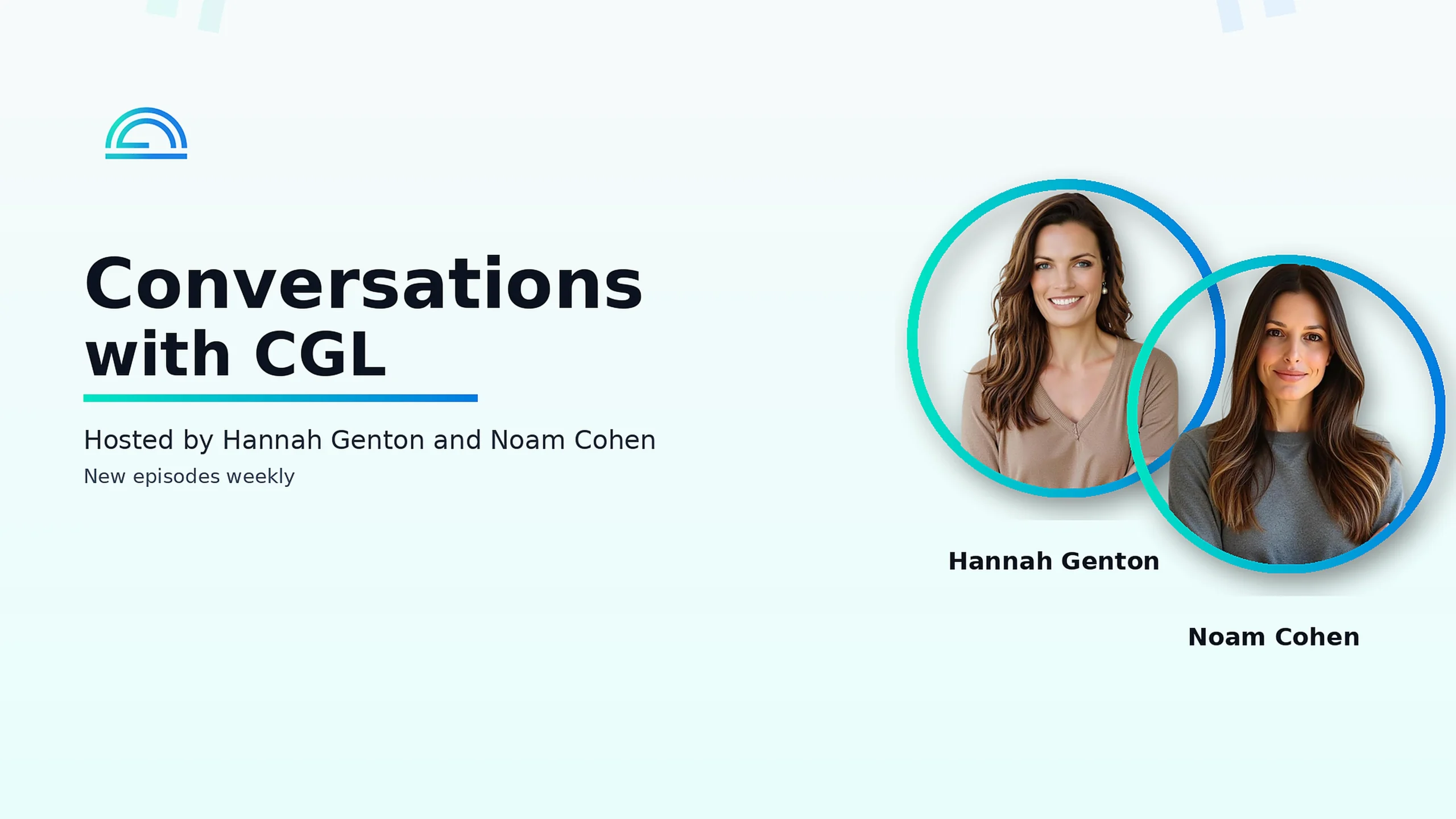 Conversations with CGL

Hosted by Hannah Genton and Noam Cohen

New episodes weekly

Hannah Genton

Noam Cohen